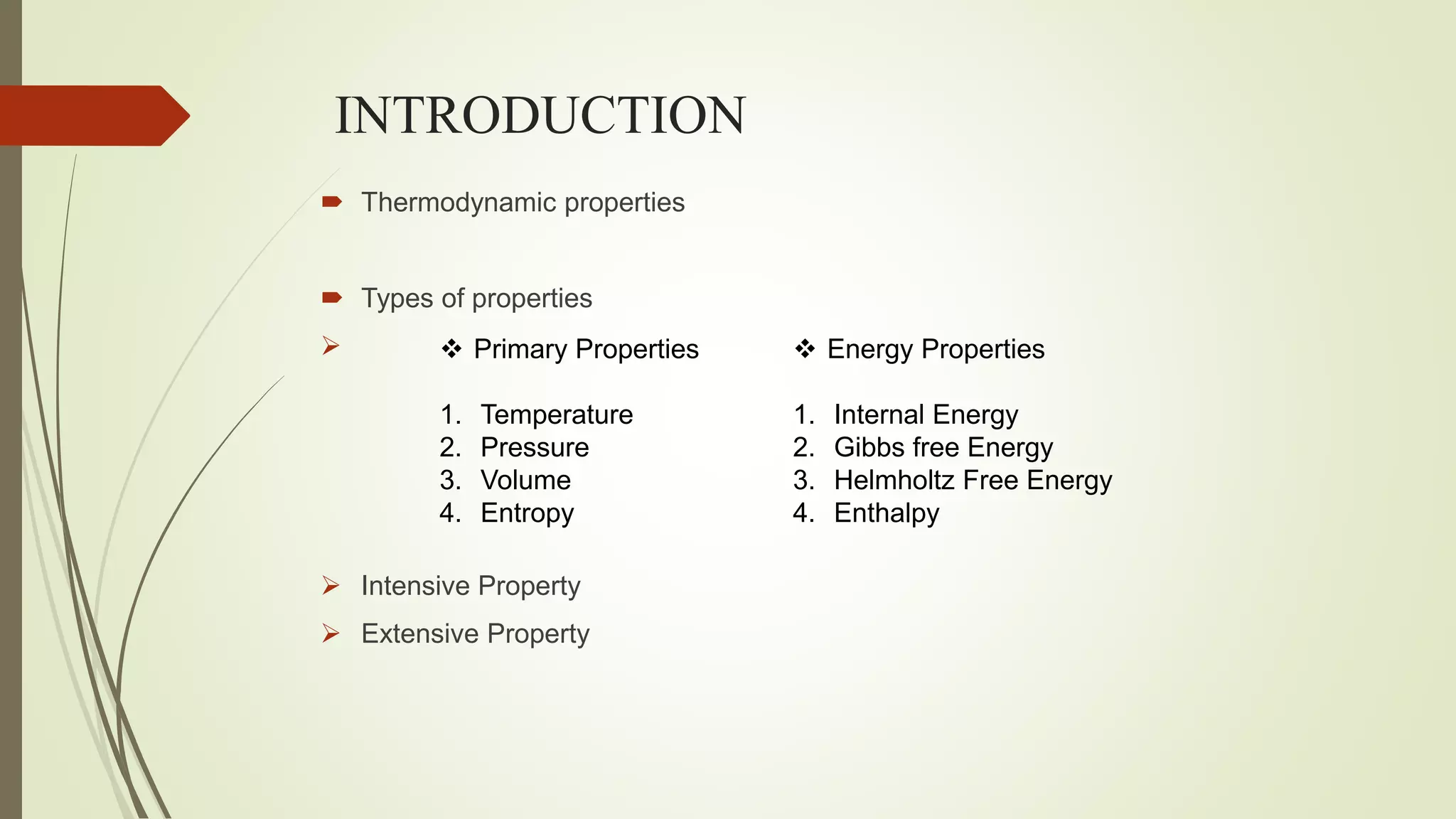 INTRODUCTION

Thermodynamic properties

Types of properties

❖ Primary Properties

1. Temperature
2. Pressure
3. Volume
4. Entropy

❖ Energy Properties

1. Internal Energy
2. Gibbs free Energy
3. Helmholtz Free Energy
4. Enthalpy

Intensive Property

Extensive Property